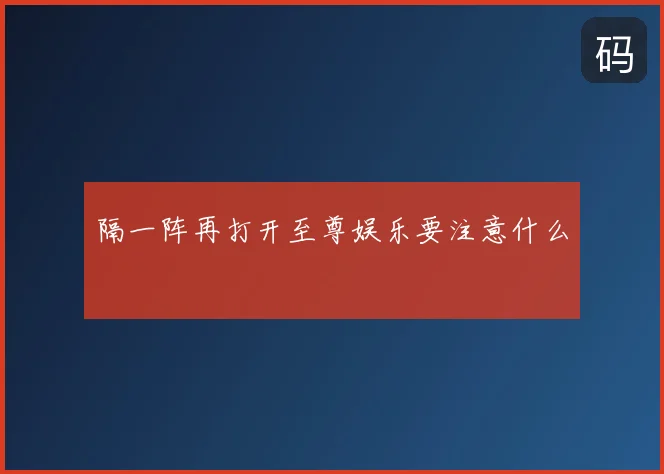 码

隔一阵再打开至尊娱乐要注意什么